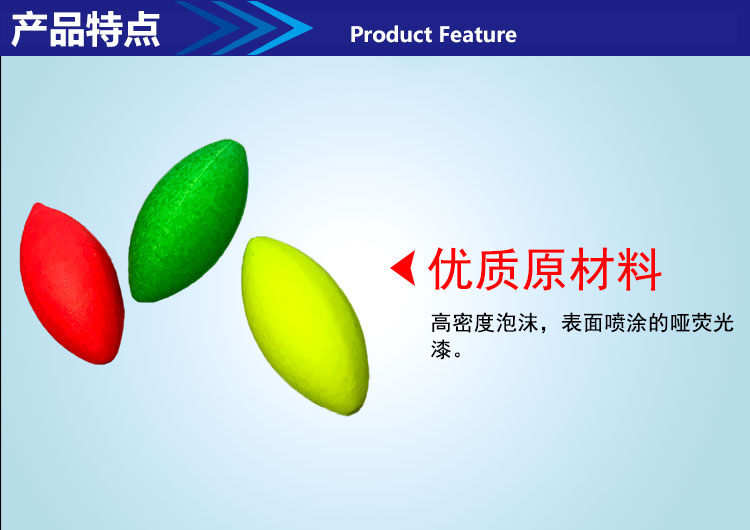 产品特点

Product Feature

优质原材料

高密度泡沫，表面喷涂的哑荧光漆。